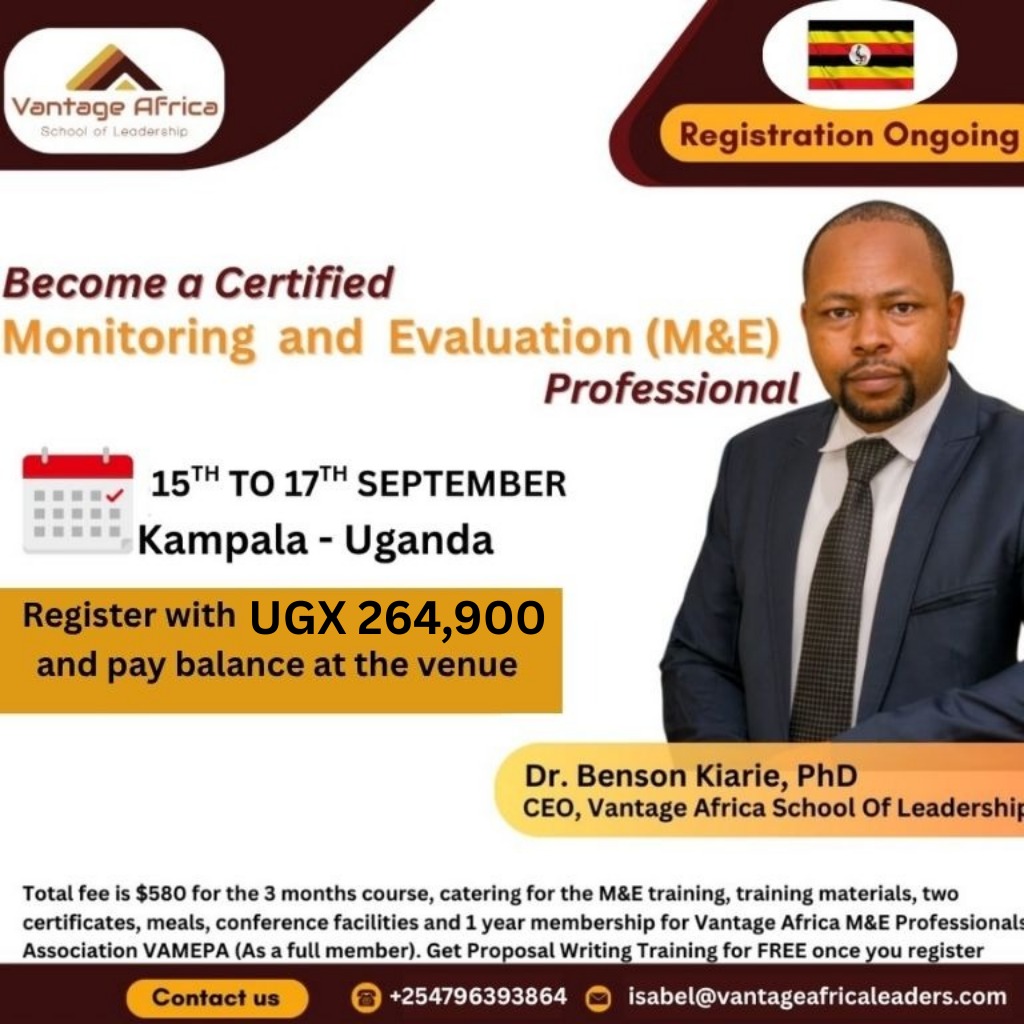 Vantage Africa
School of Leadership

Registration Ongoing

Become a Certified
Monitoring and Evaluation (M&E)
Professional

15$^{TH}$ TO 17$^{TH}$ SEPTEMBER
Kampala - Uganda

Register with UGX 264,900
and pay balance at the venue

Dr. Benson Kiarie, PhD
CEO, Vantage Africa School Of Leadership

Total fee is $580 for the 3 months course, catering for the M&E training, training materials, two certificates, meals, conference facilities and 1 year membership for Vantage Africa M&E Professionals Association VAMEPA (As a full member). Get Proposal Writing Training for FREE once you register

Contact us +254796393864 isabel@vantageafricaleaders.com